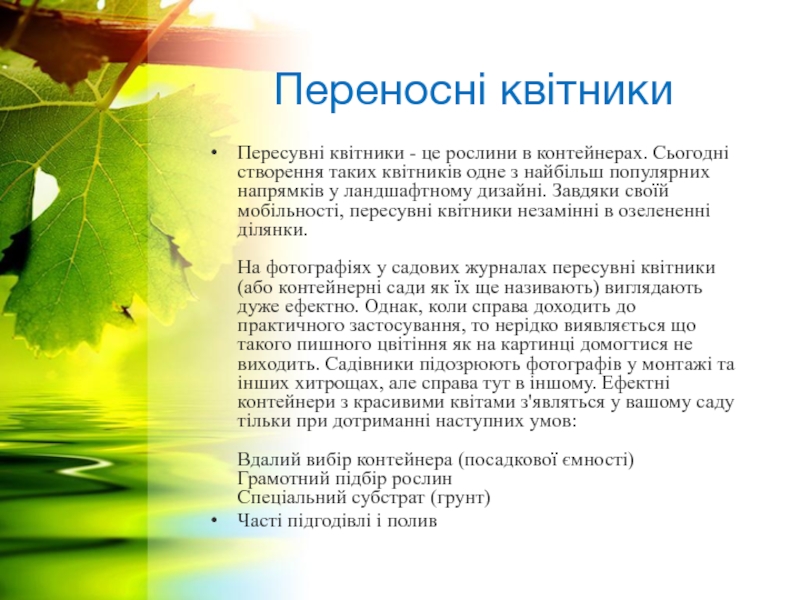 Переносні квітники

• Пересувні квітники - це рослини в контейнерах. Сьогодні створення таких квітників одне з найбільш популярних напрямків у ландшафтному дизайні. Завдяки своїй мобільності, пересувні квітники незамінні в озелененні ділянки.

На фотографіях у садових журналах пересувні квітники (або контейнерні сади як їх ще називають) виглядають дуже ефектно. Однак, коли справа доходить до практичного застосування, то нерідко виявляється що такого пишного цвітіння як на картинці домогтися не виходить. Садівники підозрюють фотографів у монтажі та інших хитрощах, але справа тут в іншому. Ефектні контейнери з красивими квітами з'являться у вашому саду тільки при дотриманні наступних умов:

Вдалий вибір контейнера (посадкової ємності)
Грамотний підбір рослин
Спеціальний субстрат (грунт)
• Часті підгодівлі і полив